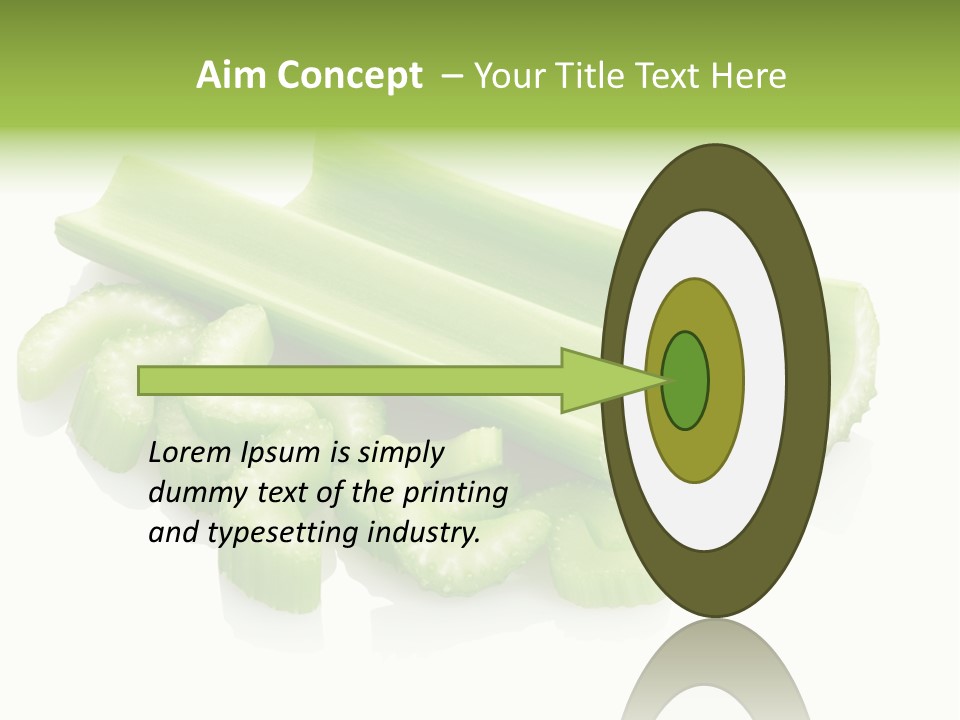 Aim Concept – Your Title Text Here

Lorem Ipsum is simply dummy text of the printing and typesetting industry.